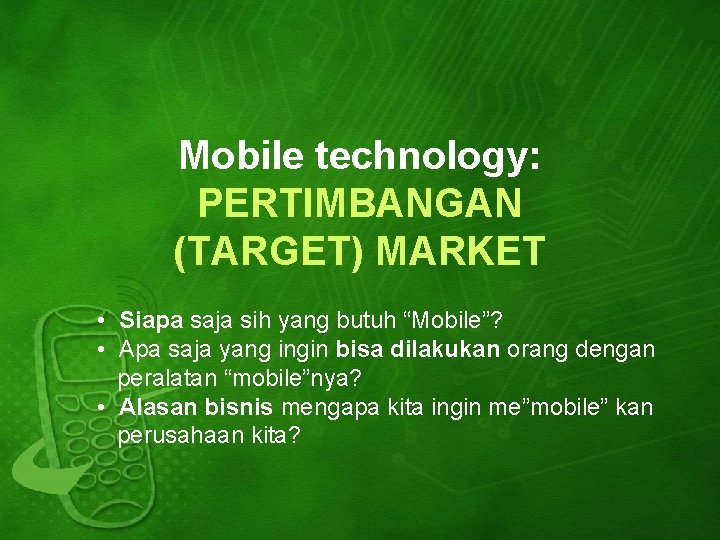 Mobile technology: PERTIMBANGAN (TARGET) MARKET

• Siapa saja sih yang butuh “Mobile”?
• Apa saja yang ingin bisa dilakukan orang dengan peralatan “mobile”nya?
• Alasan bisnis mengapa kita ingin me”mobile” kan perusahaan kita?